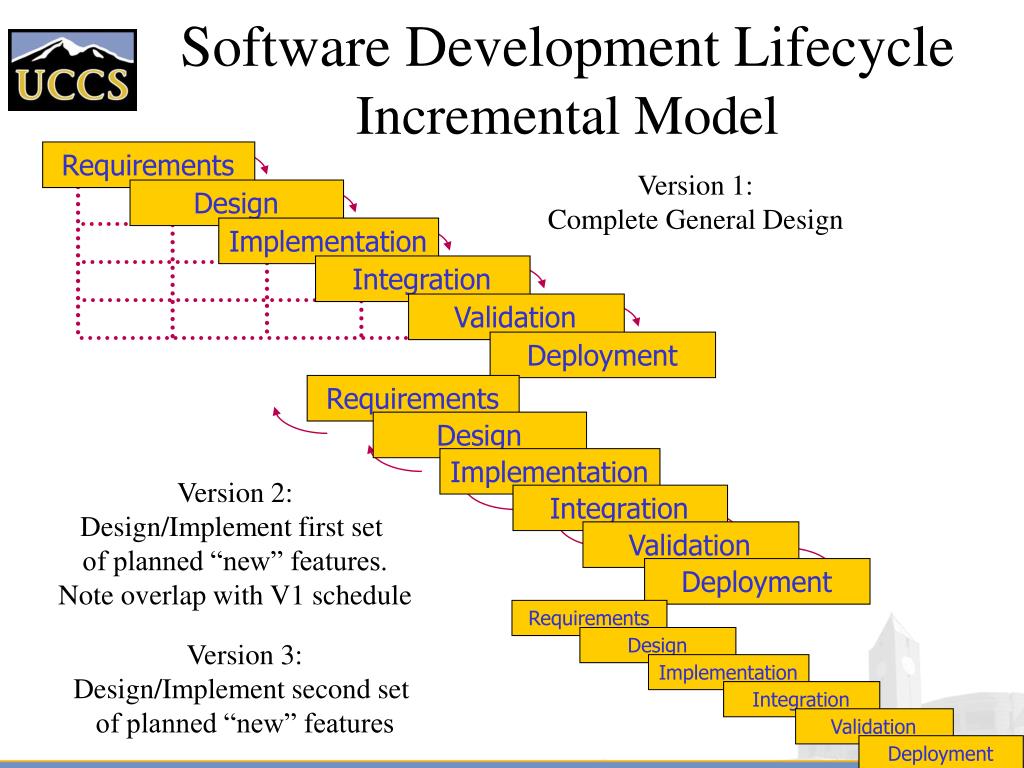 UCCS

Software Development Lifecycle
Incremental Model

Requirements
Design
Implementation
Integration
Validation
Deployment

Version 1:
Complete General Design

Requirements
Design
Implementation
Integration
Validation
Deployment

Version 2:
Design/Implement first set of planned “new” features.
Note overlap with V1 schedule

Requirements
Design
Implementation
Integration
Validation
Deployment

Version 3:
Design/Implement second set of planned “new” features